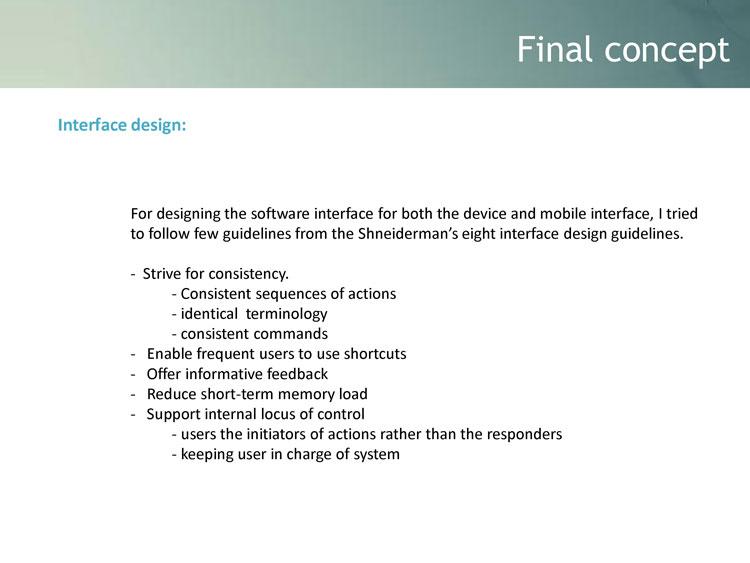 Final concept

Interface design:

For designing the software interface for both the device and mobile interface, I tried to follow few guidelines from the Shneiderman's eight interface design guidelines.

- Strive for consistency.
  - Consistent sequences of actions
  - identical terminology
  - consistent commands
- Enable frequent users to use shortcuts
- Offer informative feedback
- Reduce short-term memory load
- Support internal locus of control
  - users the initiators of actions rather than the responders
  - keeping user in charge of system